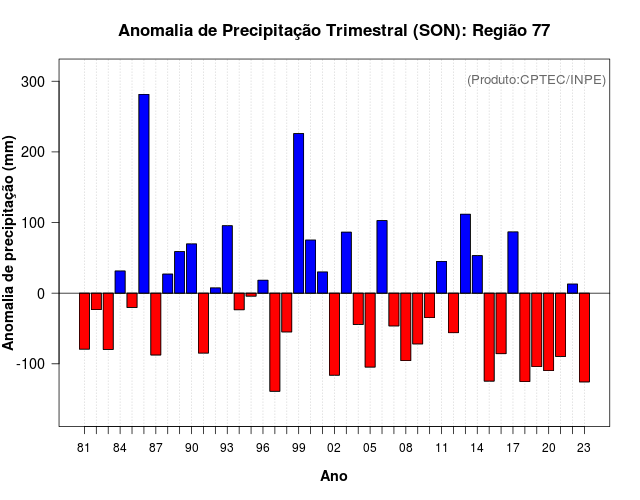 Anomalia de Precipitação Trimestral (SON): Região 77

(Produto:CPTEC/INPE)

Anomalia de precipitação (mm)

300
200
100
0
-100

81 84 87 90 93 96 99 02 05 08 11 14 17 20 23

Ano